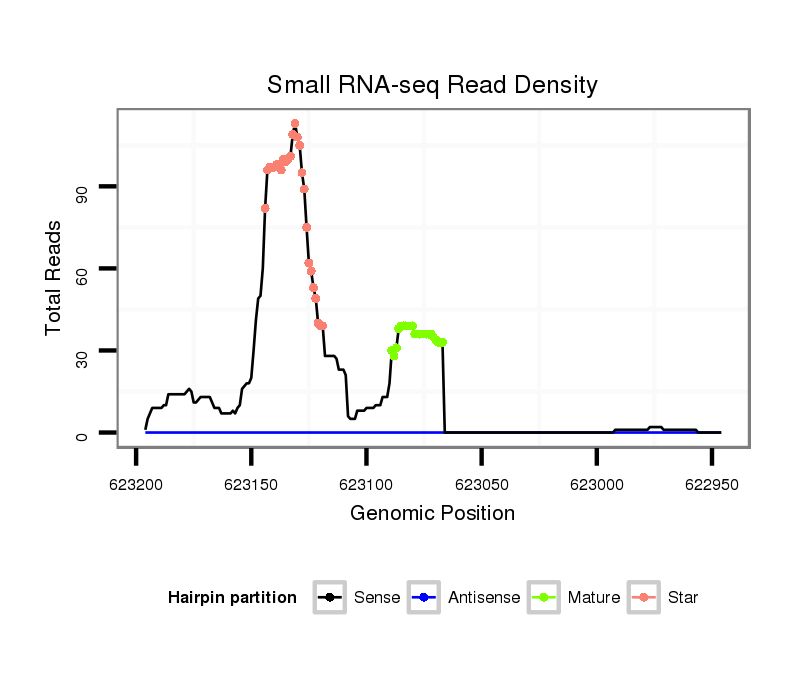 Small RNA-seq Read Density

Total Reads

90
60
30
0

623200 623150 623100 623050 623000 622950

Genomic Position

Hairpin partition Sense Antisense Mature Star